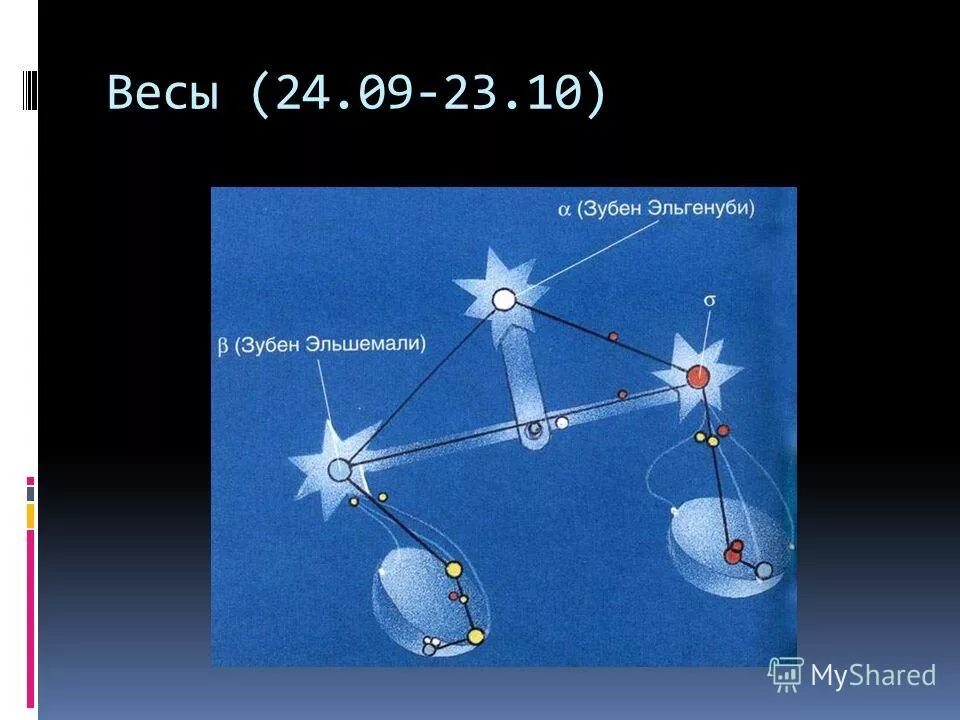 Весы (24.09-23.10)

$\alpha$ (Зубен Эльгенуби)

$\sigma$

$\beta$ (Зубен Эльшемали)

MyShared